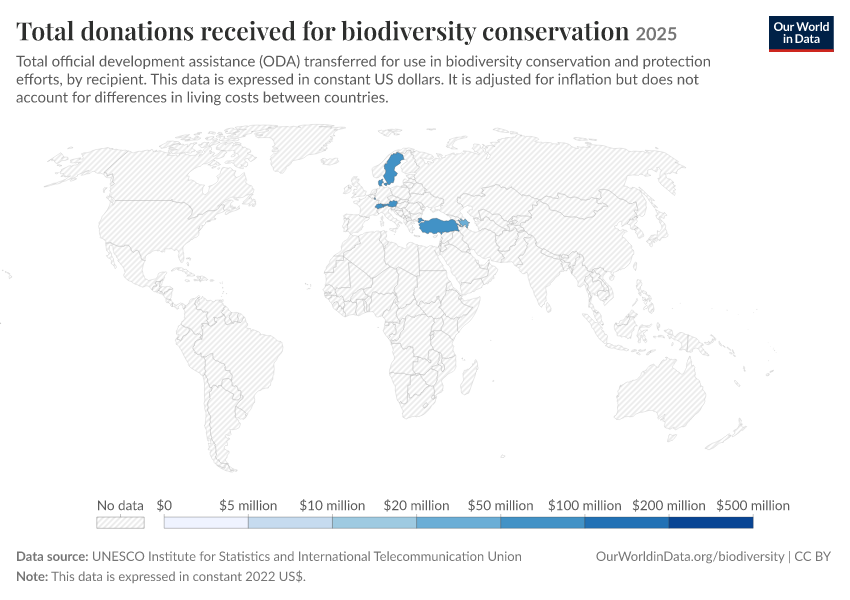 Total donations received for biodiversity conservation 2025

Our World in Data

Total official development assistance (ODA) transferred for use in biodiversity conservation and protection efforts, by recipient. This data is expressed in constant US dollars. It is adjusted for inflation but does not account for differences in living costs between countries.

No data $0 $5 million $10 million $20 million $50 million $100 million $200 million $500 million

Data source: UNESCO Institute for Statistics and International Telecommunication Union

OurWorldinData.org/biodiversity | CC BY

Note: This data is expressed in constant 2022 US$.